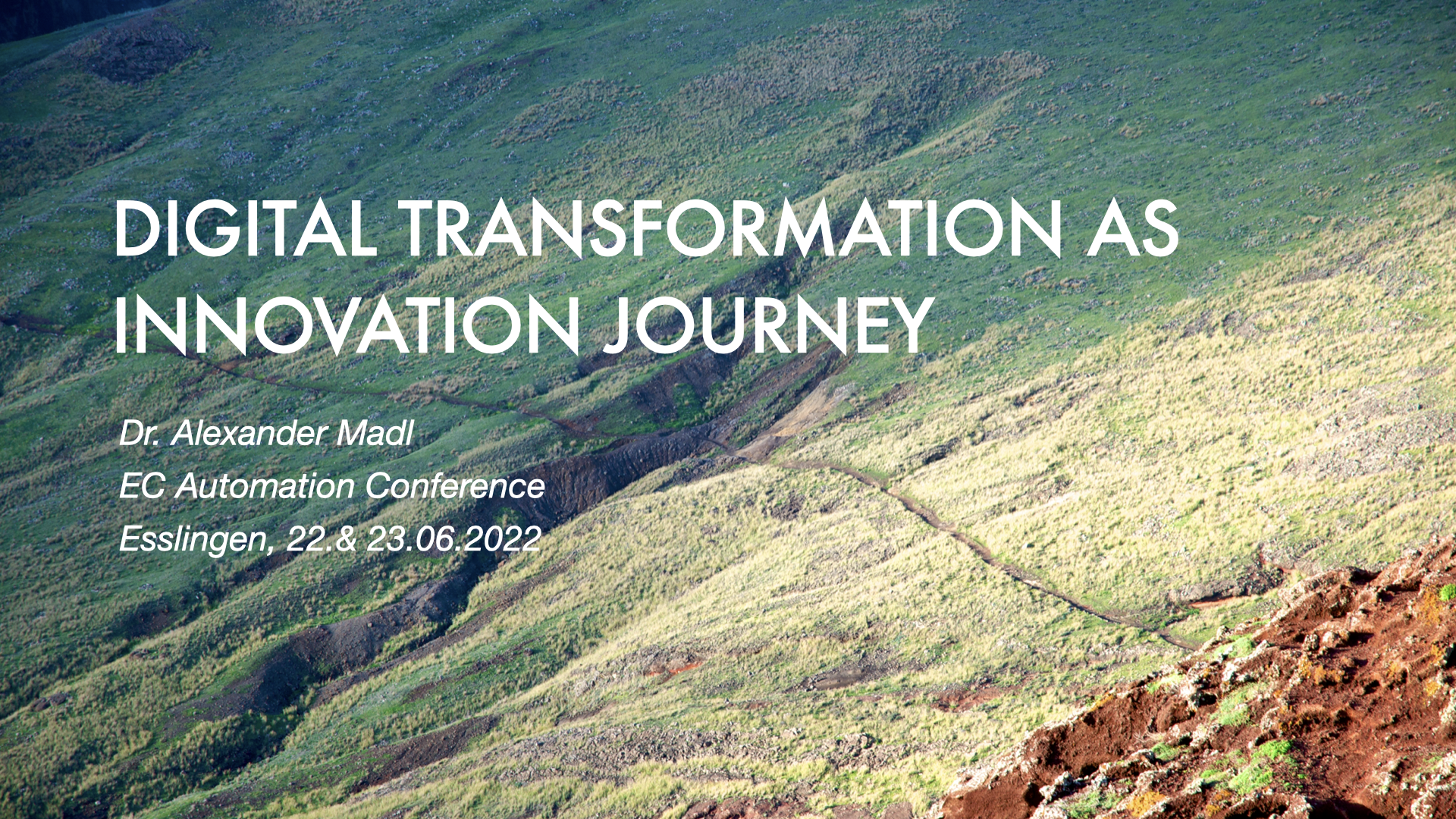 DIGITAL TRANSFORMATION AS INNOVATION JOURNEY

Dr. Alexander Madl
EC Automation Conference
Esslingen, 22.& 23.06.2022